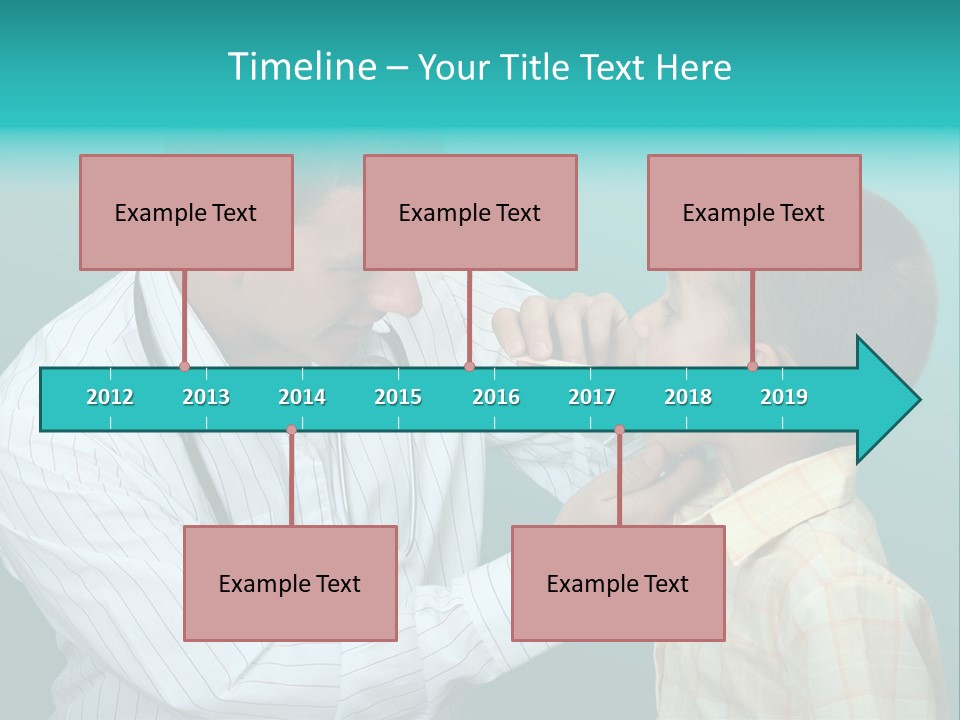 Timeline – Your Title Text Here

Example Text

Example Text

Example Text

2012 2013 2014 2015 2016 2017 2018 2019

Example Text

Example Text